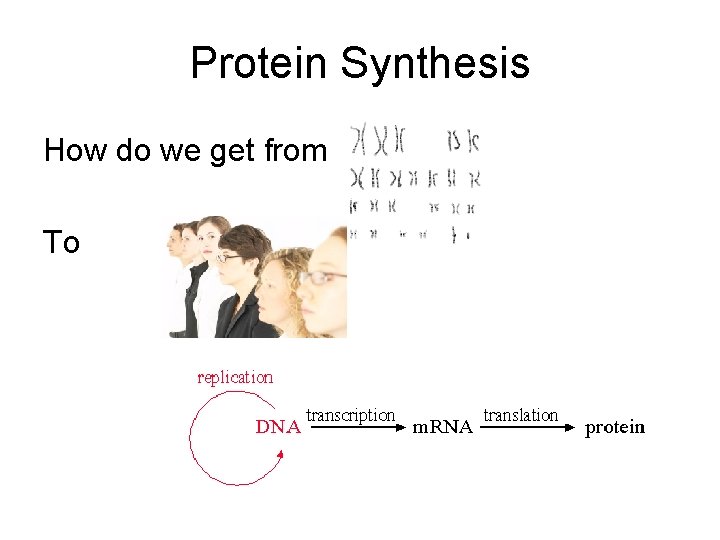 Protein Synthesis

How do we get from

To

replication

DNA transcription mRNA translation protein